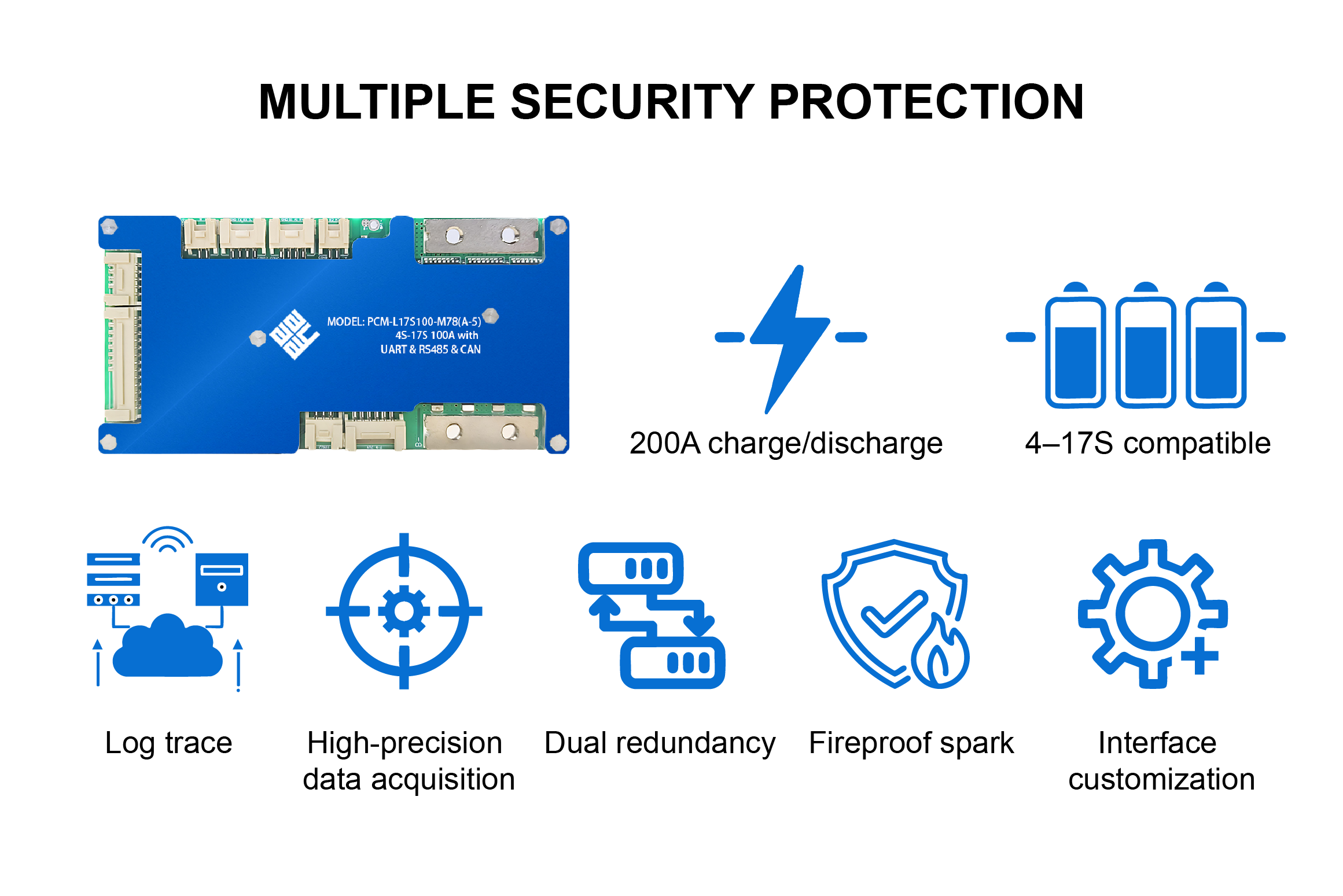 MULTIPLE SECURITY PROTECTION

MODEL: PCM-L17S100-M78(A-5)
4S-17S 100A with
UART & RS485 & CAN

200A charge/discharge

4–17S compatible

Log trace

High-precision data acquisition

Dual redundancy

Fireproof spark

Interface customization